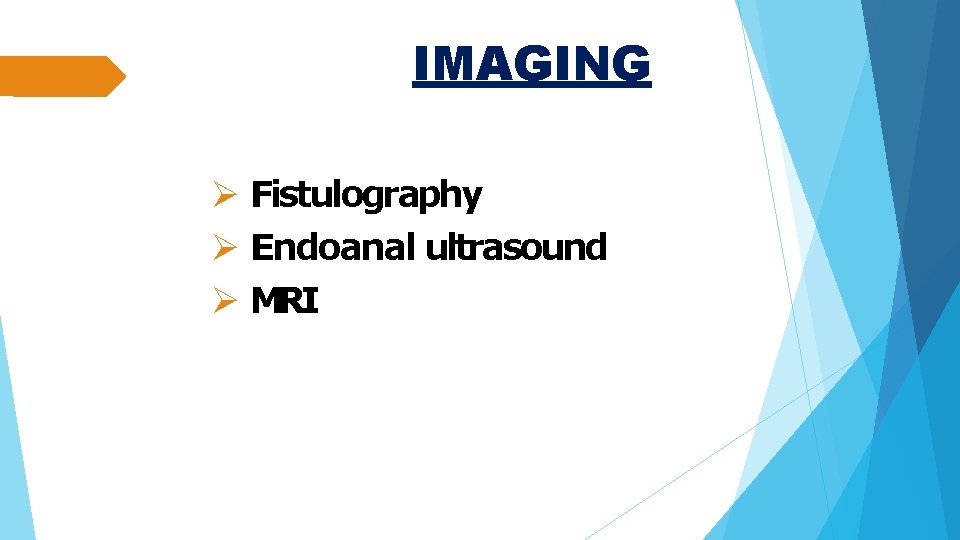 IMAGING

➢ Fistulography
➢ Endoanal ultrasound
➢ MRI